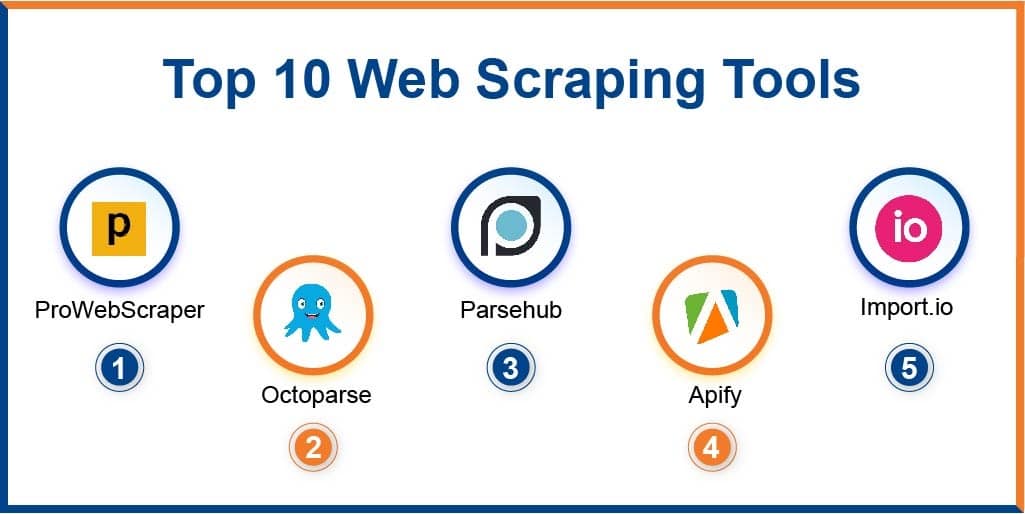 Top 10 Web Scraping Tools

p

ProWebScraper

1

Octoparse

2

Parsehub

3

Apify

4

io

Import.io

5